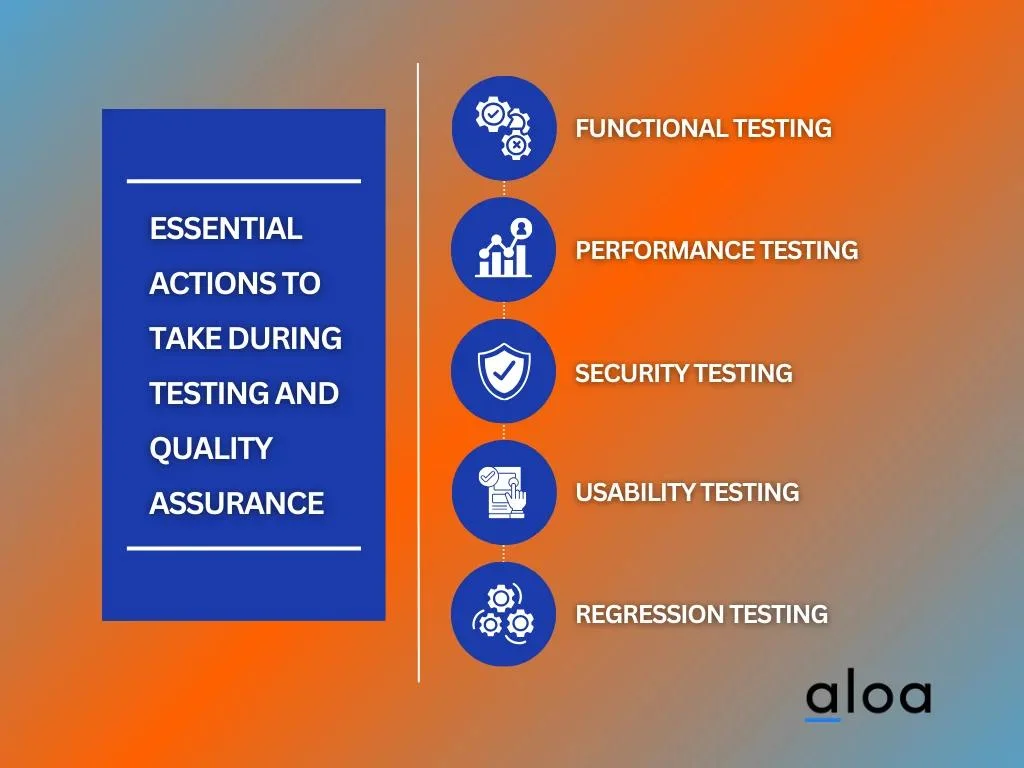 ESSENTIAL ACTIONS TO TAKE DURING TESTING AND QUALITY ASSURANCE

FUNCTIONAL TESTING

PERFORMANCE TESTING

SECURITY TESTING

USABILITY TESTING

REGRESSION TESTING

aloa